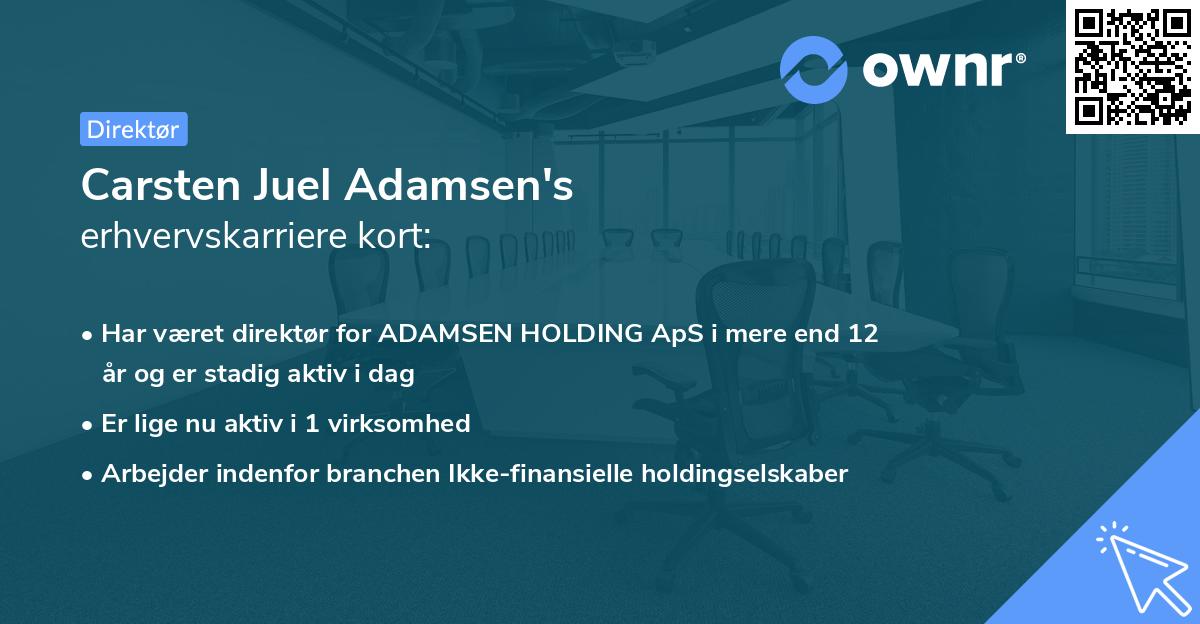 ownr®

Direktør

Carsten Juel Adamsen's
erhvervskarriere kort:

• Har været direktør for ADAMSEN HOLDING ApS i mere end 12 år og er stadig aktiv i dag

• Er lige nu aktiv i 1 virksomhed

• Arbejder indenfor branchen Ikke-finansielle holdingselskaber